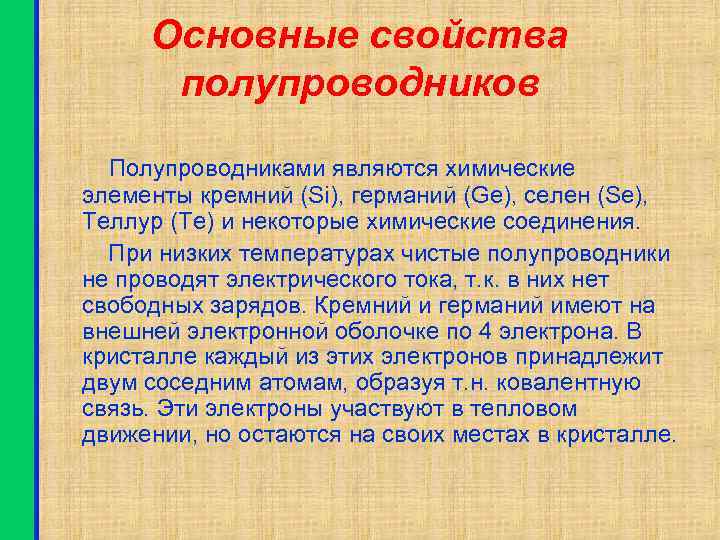 Основные свойства полупроводников

Полупроводниками являются химические элементы кремний (Si), германий (Ge), селен (Se), Теллур (Te) и некоторые химические соединения.

При низких температурах чистые полупроводники не проводят электрического тока, т.к. в них нет свободных зарядов. Кремний и германий имеют на внешней электронной оболочке по 4 электрона. В кристалле каждый из этих электронов принадлежит двум соседним атомам, образуя т.н. ковалентную связь. Эти электроны участвуют в тепловом движении, но остаются на своих местах в кристалле.